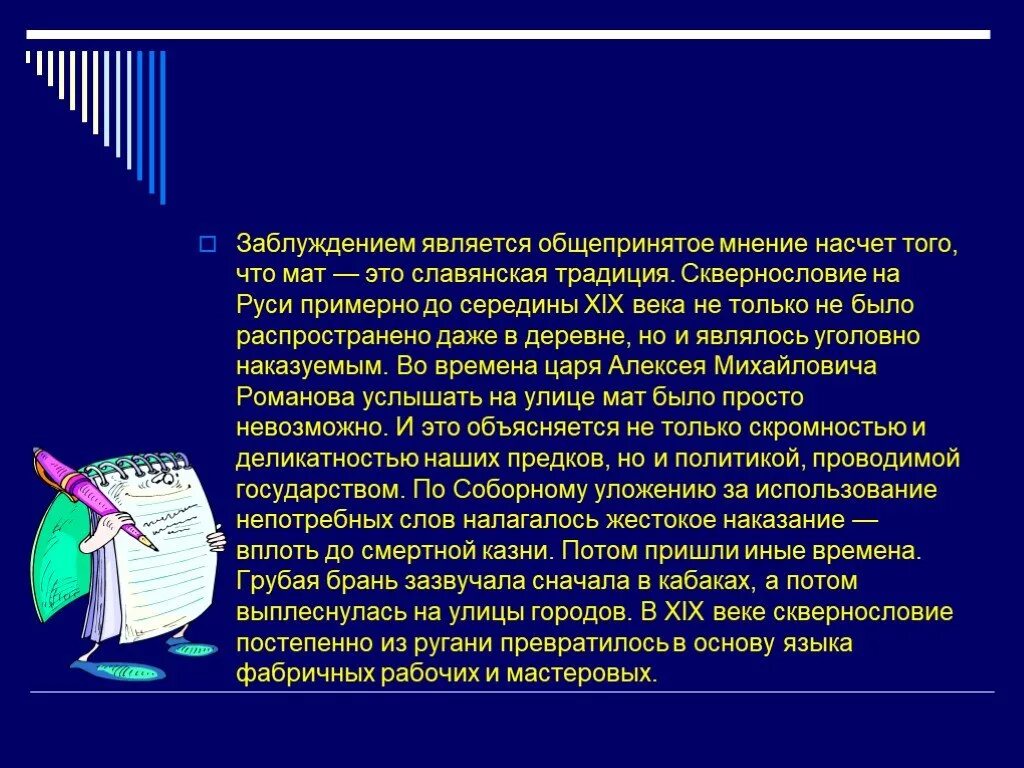 Заблуждением является общепринятое мнение насчет того, что мат — это славянская традиция. Сквернословие на Руси примерно до середины XIX века не только не было распространено даже в деревне, но и являлось уголовно наказуемым. Во времена царя Алексея Михайловича Романова услышать на улице мат было просто невозможно. И это объясняется не только скромностью и деликатностью наших предков, но и политикой, проводимой государством. По Соборному уложению за использование непотребных слов налагалось жестокое наказание — вплоть до смертной казни. Потом пришли иные времена. Грубая брань зазвучала сначала в кабаках, а потом выплеснулась на улицы городов. В XIX веке сквернословие постепенно из ругани превратилось в основу языка фабричных рабочих и мастеровых.